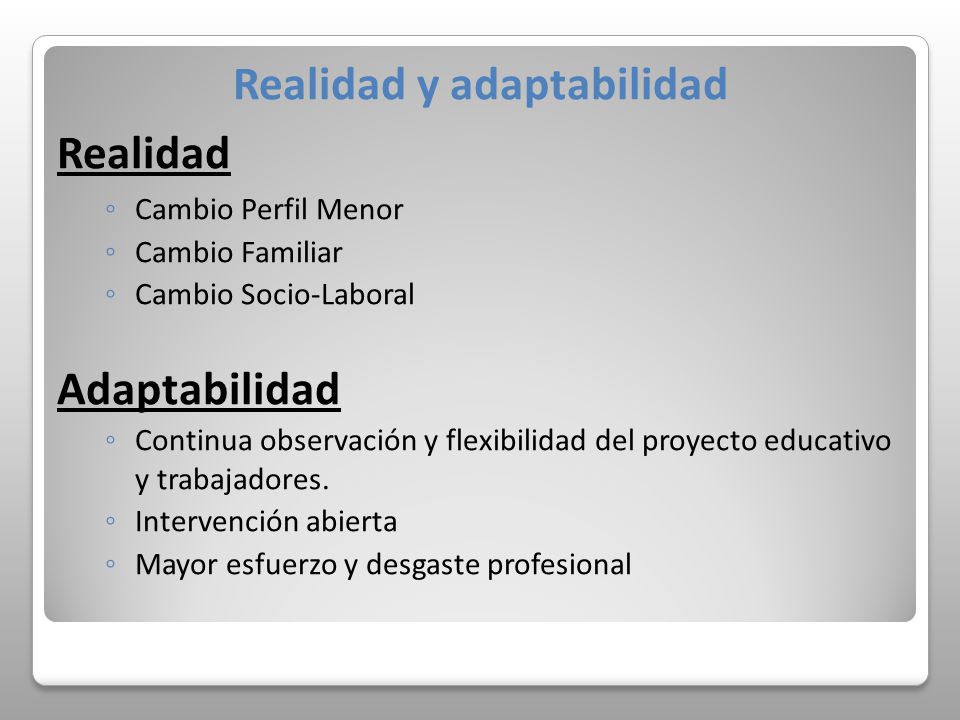 Realidad y adaptabilidad

Realidad

◦ Cambio Perfil Menor
◦ Cambio Familiar
◦ Cambio Socio-Laboral

Adaptabilidad

◦ Continua observación y flexibilidad del proyecto educativo y trabajadores.
◦ Intervención abierta
◦ Mayor esfuerzo y desgaste profesional